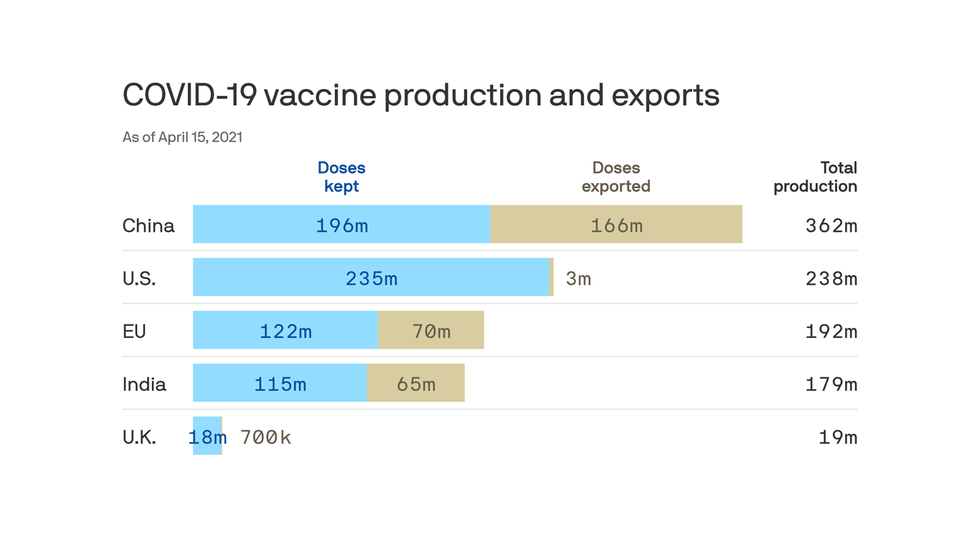 COVID-19 vaccine production and exports

As of April 15, 2021

| | Doses kept | Doses exported | Total production |
|---|---|---|---|
| China | 196m | 166m | 362m |
| U.S. | 235m | 3m | 238m |
| EU | 122m | 70m | 192m |
| India | 115m | 65m | 179m |
| U.K. | 18m | 700k | 19m |